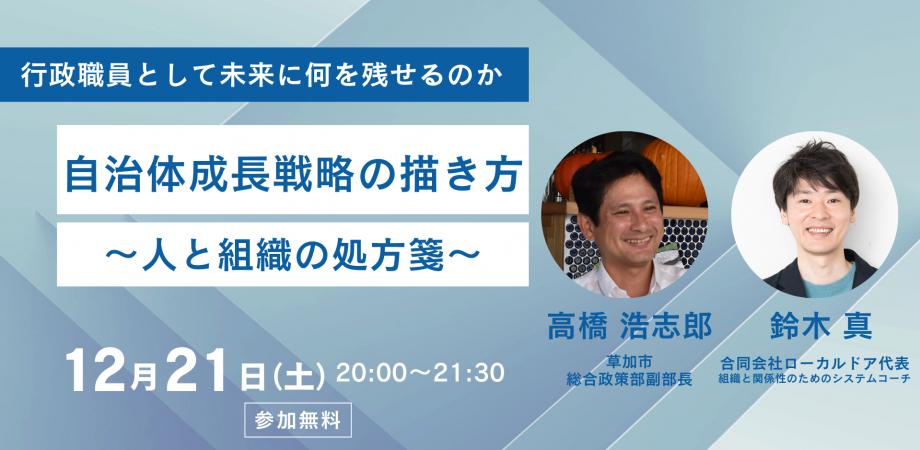 行政職員として未来に何を残せるのか

自治体成長戦略の描き方

〜人と組織の処方箋〜

12月21日(土) 20:00〜21:30

参加無料

高橋 浩志郎

草加市
総合政策部副部長

鈴木 真

合同会社ローカルドア代表
組織と関係性のためのシステムコーチ